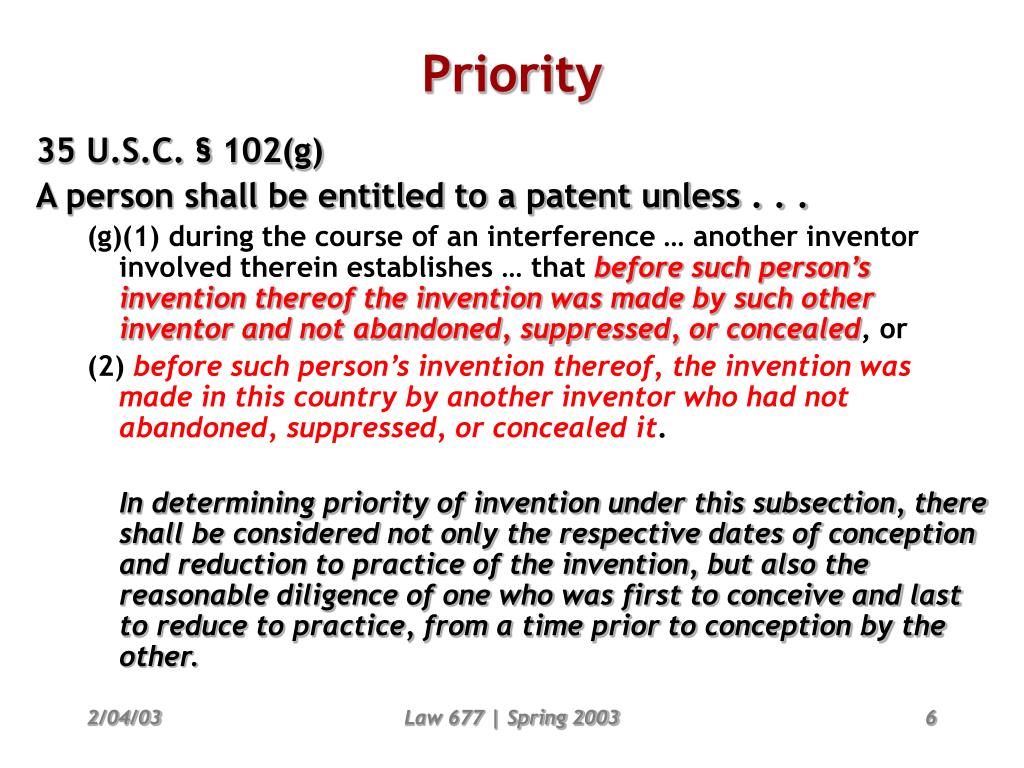 Priority

35 U.S.C. § 102(g)

A person shall be entitled to a patent unless . . .

(g)(1) during the course of an interference … another inventor involved therein establishes … that before such person's invention thereof the invention was made by such other inventor and not abandoned, suppressed, or concealed, or

(2) before such person's invention thereof, the invention was made in this country by another inventor who had not abandoned, suppressed, or concealed it.

In determining priority of invention under this subsection, there shall be considered not only the respective dates of conception and reduction to practice of the invention, but also the reasonable diligence of one who was first to conceive and last to reduce to practice, from a time prior to conception by the other.

2/04/03

Law 677 | Spring 2003

6